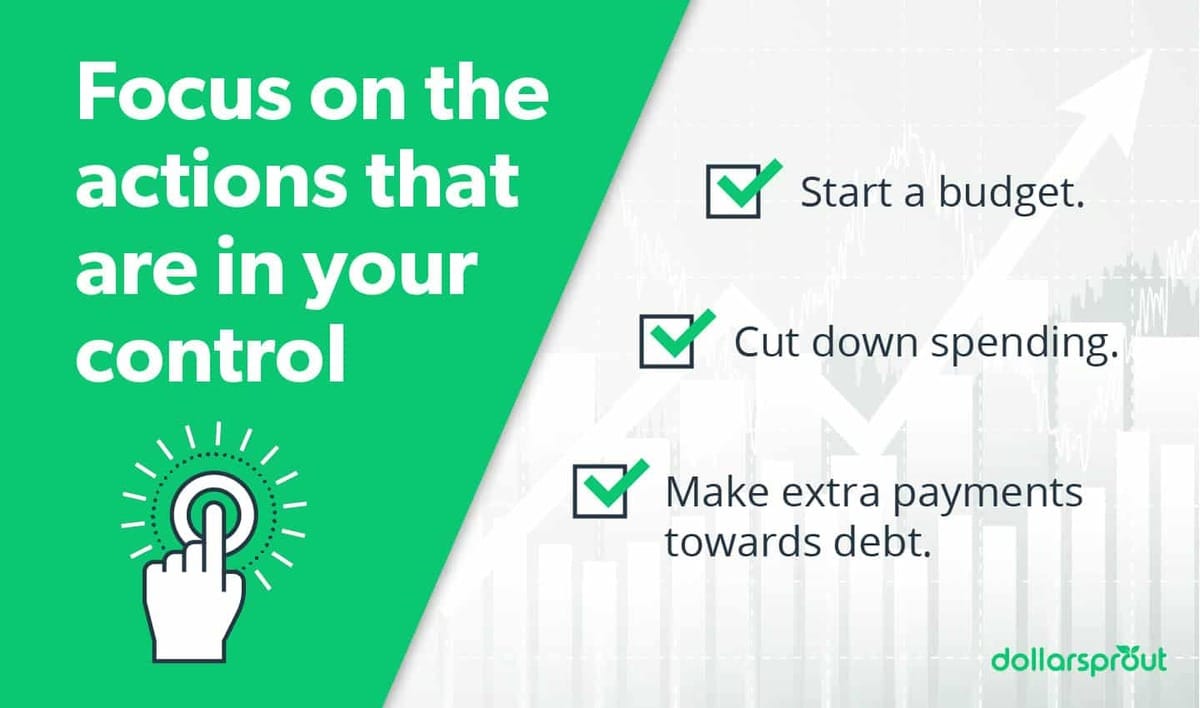 Focus on the actions that are in your control

Start a budget.

Cut down spending.

Make extra payments towards debt.

dollarsprout